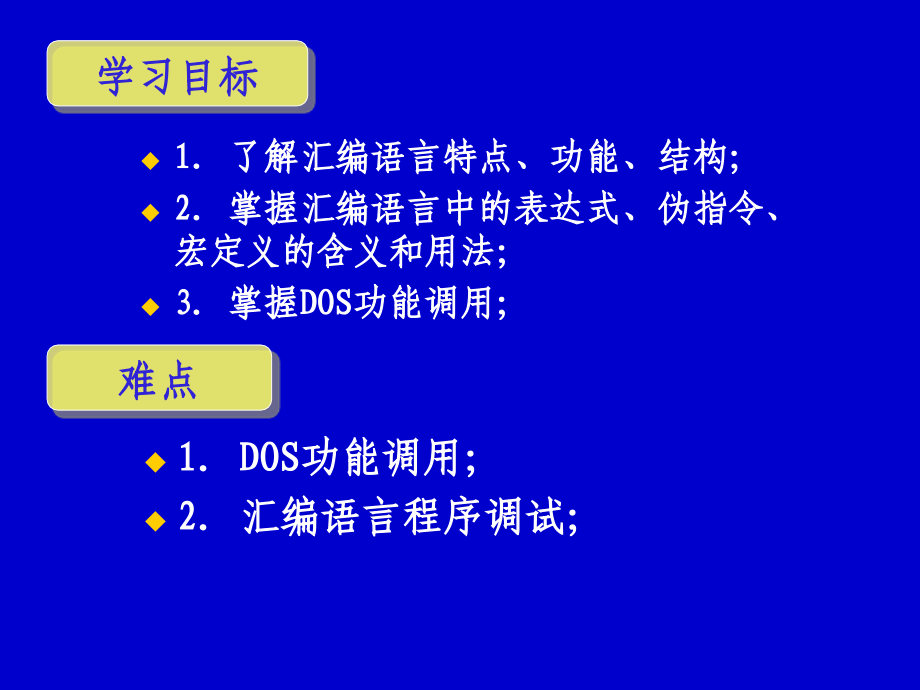 学习目标

1. 了解汇编语言特点、功能、结构;

2. 掌握汇编语言中的表达式、伪指令、宏定义的含义和用法;

3. 掌握DOS功能调用;

难点

1. DOS功能调用;

2. 汇编语言程序调试;